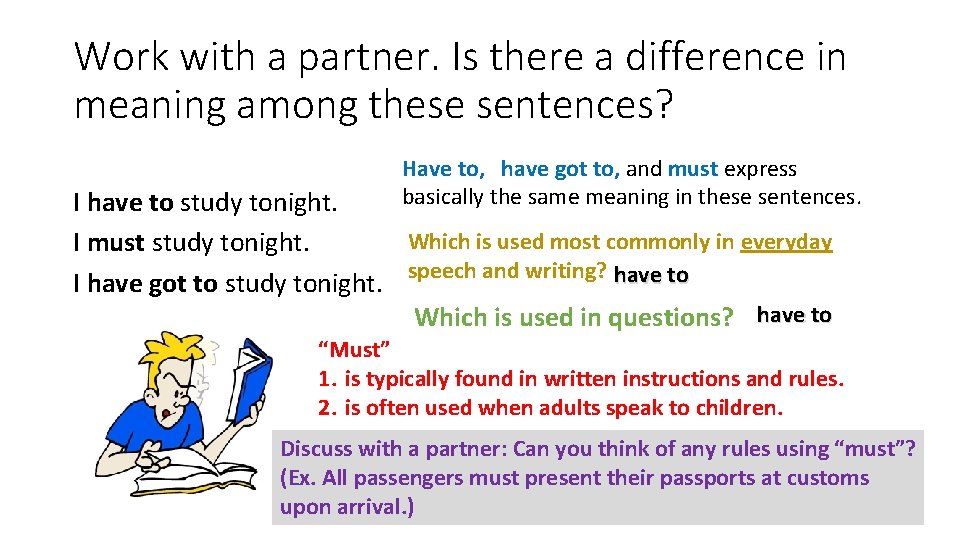 Work with a partner. Is there a difference in meaning among these sentences?

I have to study tonight.
I must study tonight.
I have got to study tonight.

Have to, have got to, and must express basically the same meaning in these sentences.

Which is used most commonly in everyday speech and writing? have to

Which is used in questions? have to

"Must"
1. is typically found in written instructions and rules.
2. is often used when adults speak to children.

Discuss with a partner: Can you think of any rules using "must"? (Ex. All passengers must present their passports at customs upon arrival.)